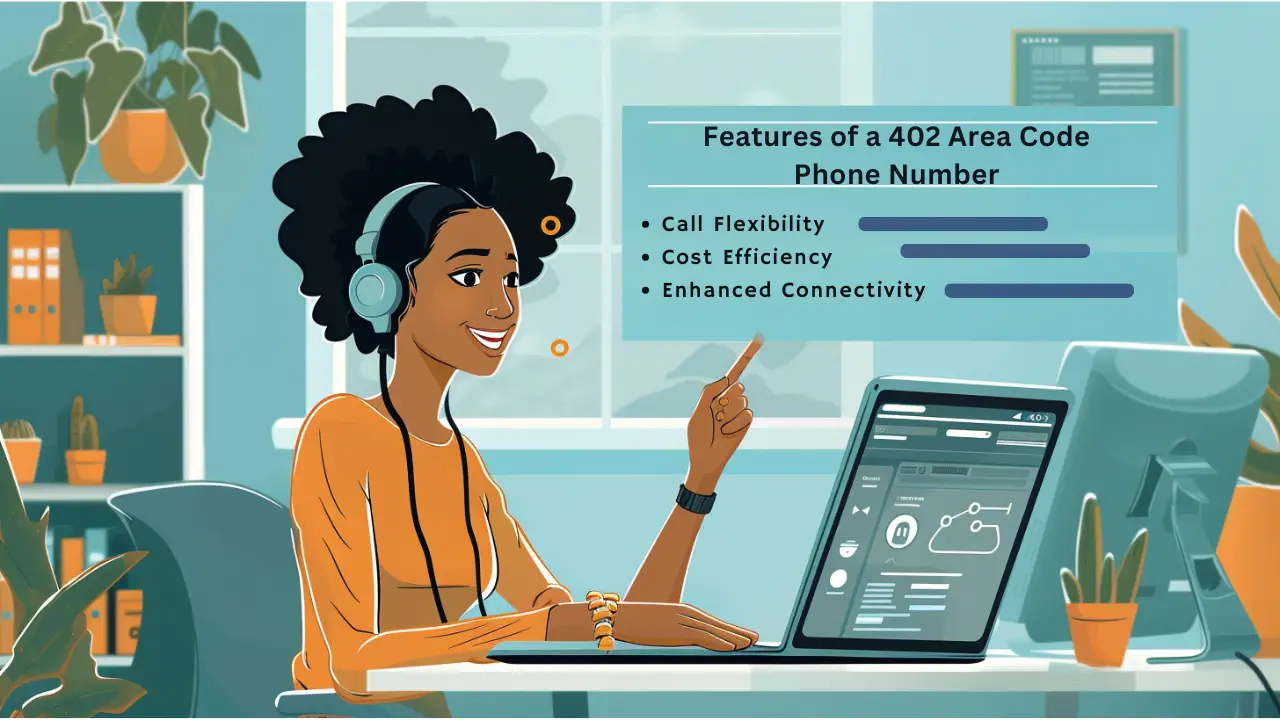 Features of a 402 Area Code Phone Number

• Call Flexibility
• Cost Efficiency
• Enhanced Connectivity